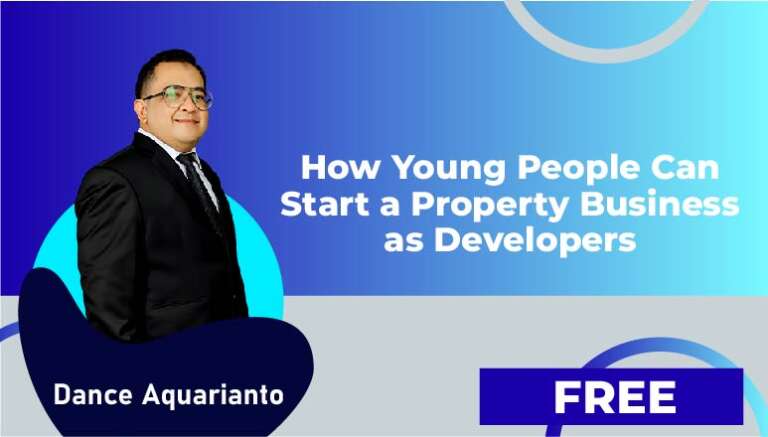 How Young People Can Start a Property Business as Developers

Dance Aquarianto

FREE